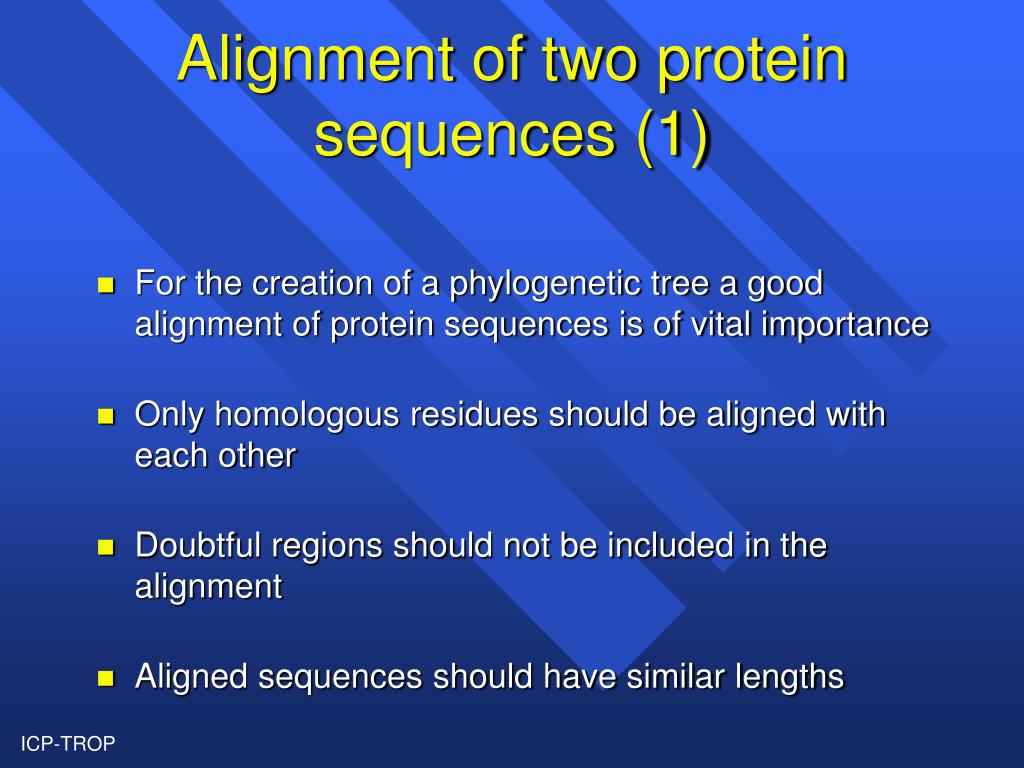 Alignment of two protein sequences (1)

For the creation of a phylogenetic tree a good alignment of protein sequences is of vital importance

Only homologous residues should be aligned with each other

Doubtful regions should not be included in the alignment

Aligned sequences should have similar lengths

ICP-TROP